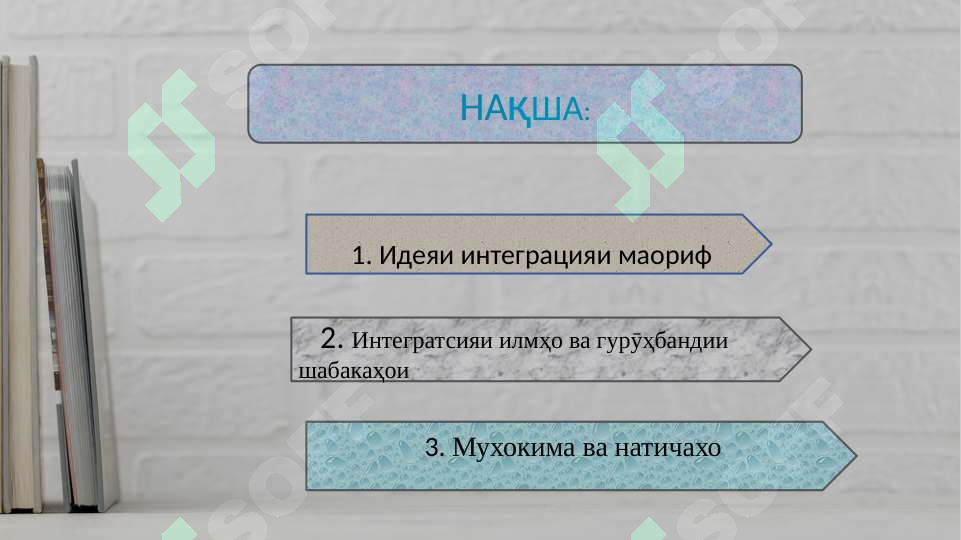 НАҚША:

1. Идеяи интеграцияи маориф

2. Интегратсияи илмҳо ва гурӯҳбандии шабакаҳои

3. Мухокима ва натичахо